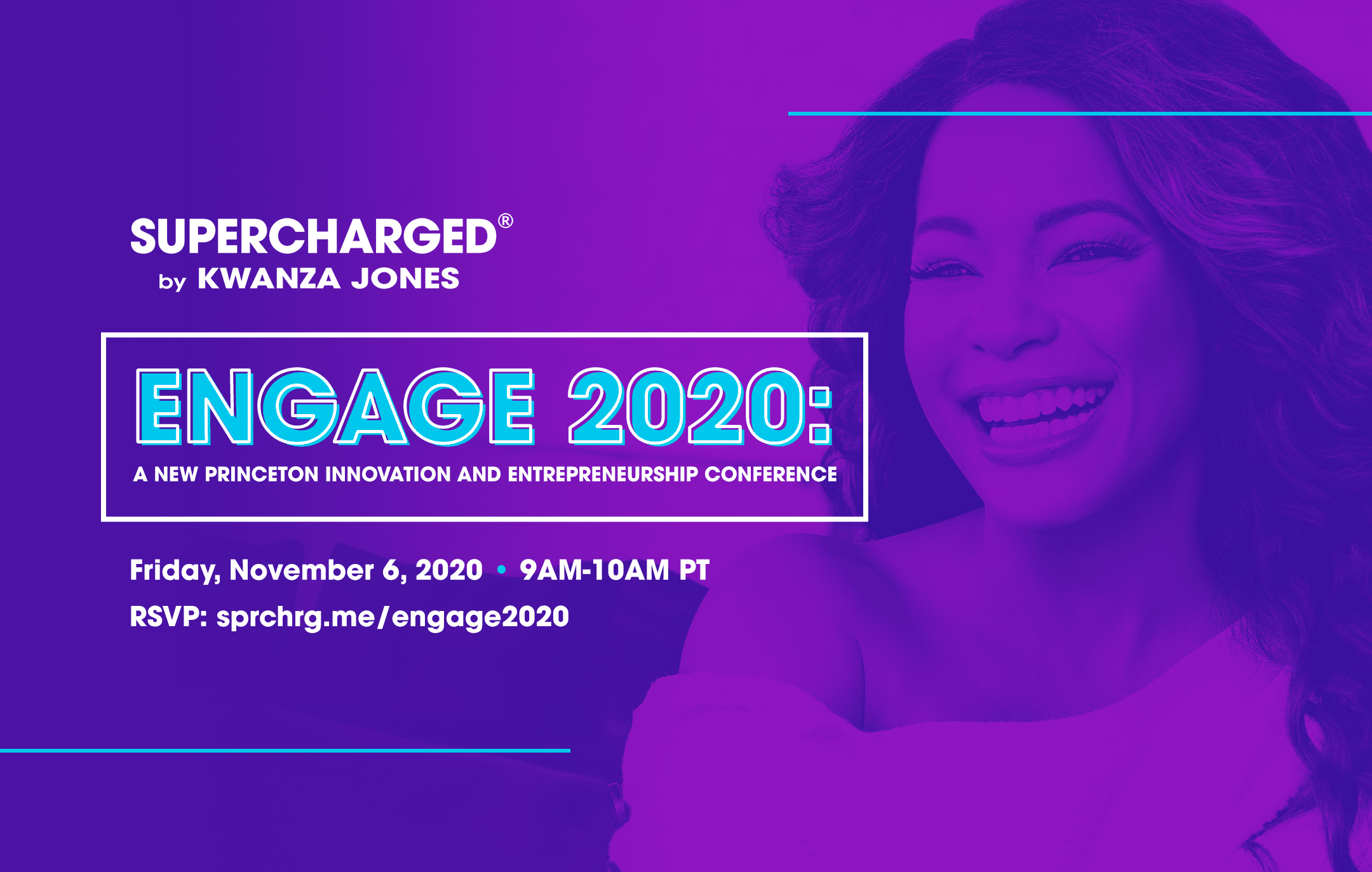 SUPERCHARGED®
by KWANZA JONES

ENGAGE 2020:
A NEW PRINCETON INNOVATION AND ENTREPRENEURSHIP CONFERENCE

Friday, November 6, 2020 • 9AM-10AM PT
RSVP: sprchrg.me/engage2020